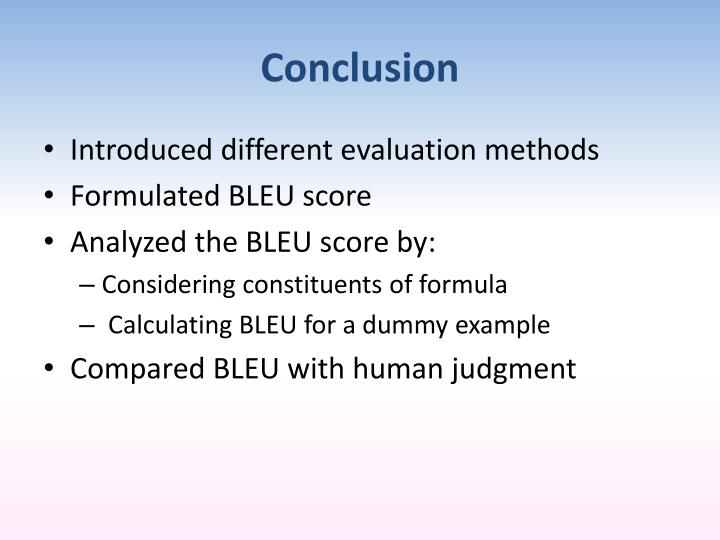 Conclusion

• Introduced different evaluation methods
• Formulated BLEU score
• Analyzed the BLEU score by:
– Considering constituents of formula
– Calculating BLEU for a dummy example
• Compared BLEU with human judgment